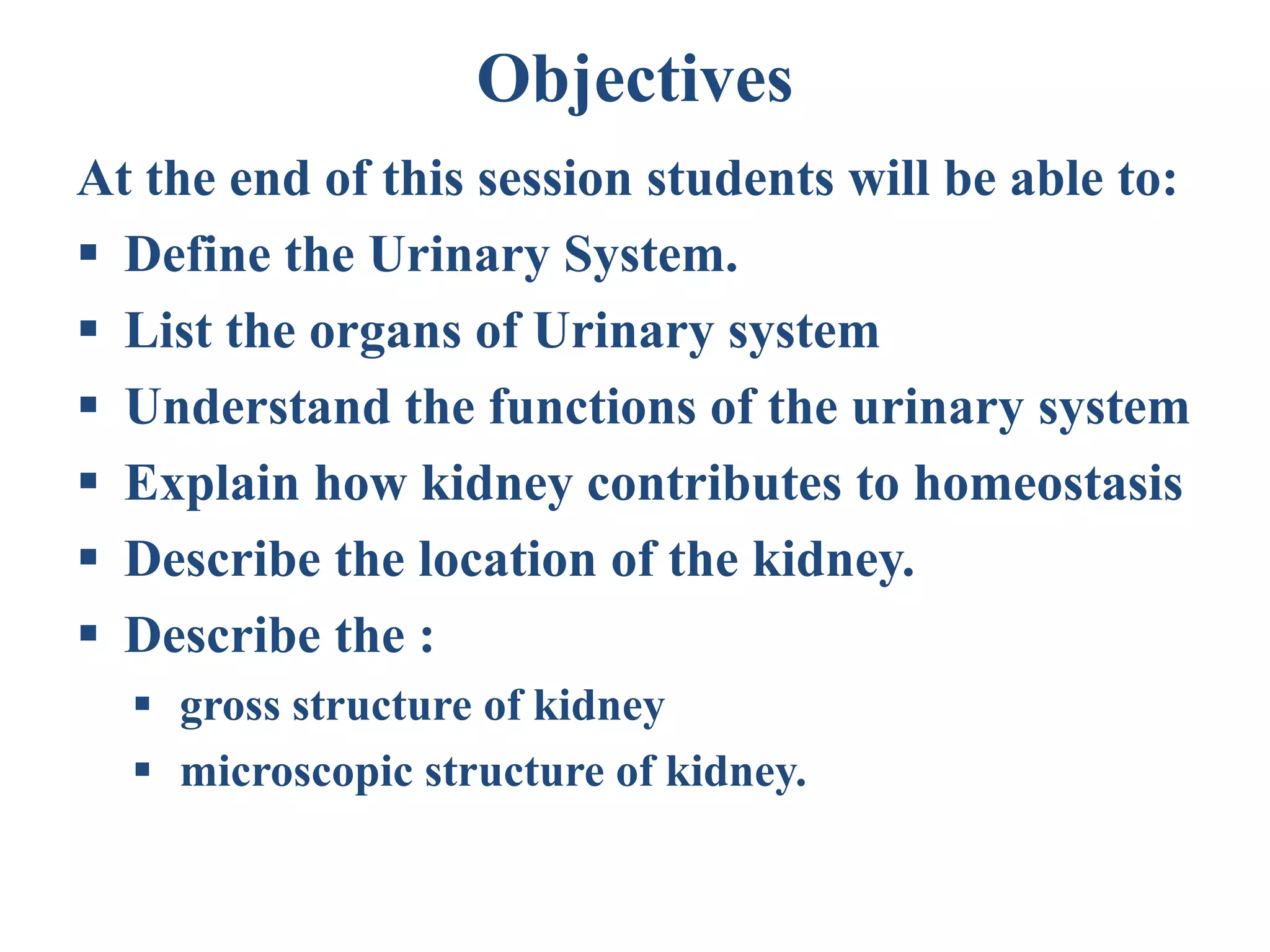 Objectives

At the end of this session students will be able to:

▪ Define the Urinary System.
▪ List the organs of Urinary system
▪ Understand the functions of the urinary system
▪ Explain how kidney contributes to homeostasis
▪ Describe the location of the kidney.
▪ Describe the :
  ▪ gross structure of kidney
  ▪ microscopic structure of kidney.